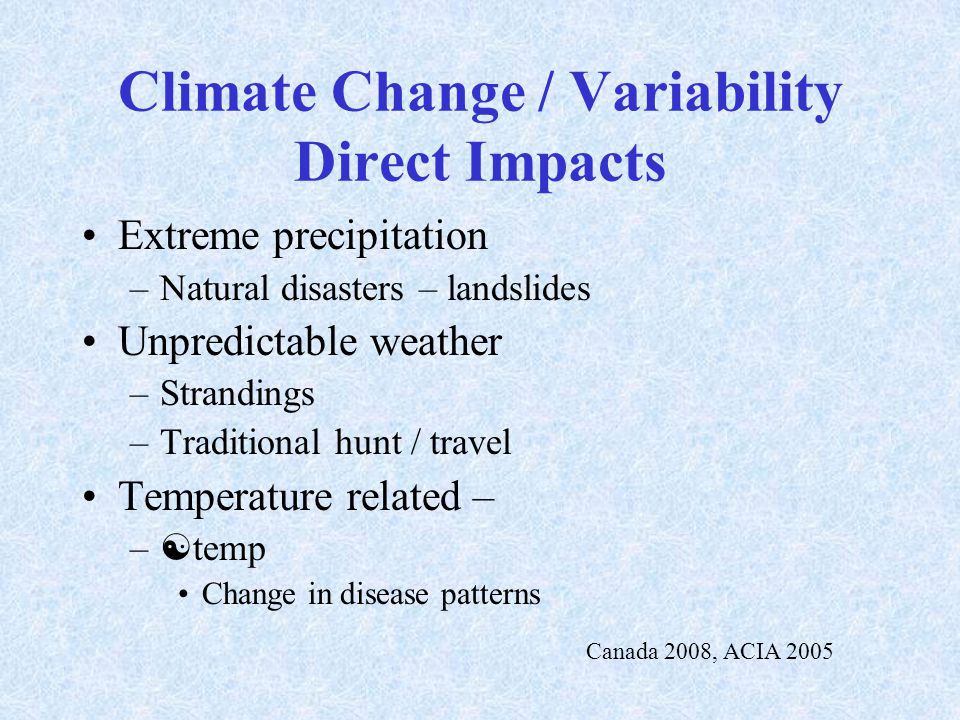 Climate Change / Variability Direct Impacts

• Extreme precipitation
– Natural disasters – landslides
• Unpredictable weather
– Strandings
– Traditional hunt / travel
• Temperature related –
– ☯temp
• Change in disease patterns

Canada 2008, ACIA 2005